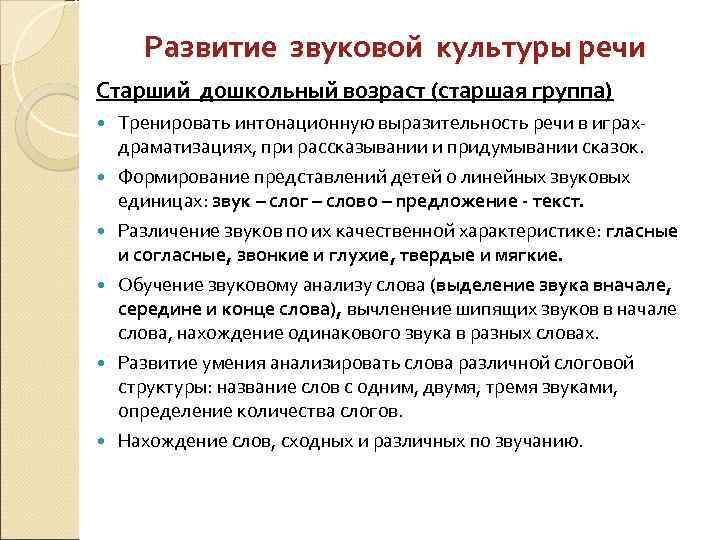 Развитие звуковой культуры речи

Старший дошкольный возраст (старшая группа)

Тренировать интонационную выразительность речи в играх-драматизациях, при рассказывании и придумывании сказок.

Формирование представлений детей о линейных звуковых единицах: звук – слог – слово – предложение - текст.

Различение звуков по их качественной характеристике: гласные и согласные, звонкие и глухие, твердые и мягкие.

Обучение звуковому анализу слова (выделение звука вначале, середине и конце слова), вычленение шипящих звуков в начале слова, нахождение одинакового звука в разных словах.

Развитие умения анализировать слова различной слоговой структуры: название слов с одним, двумя, тремя звуками, определение количества слогов.

Нахождение слов, сходных и различных по звучанию.